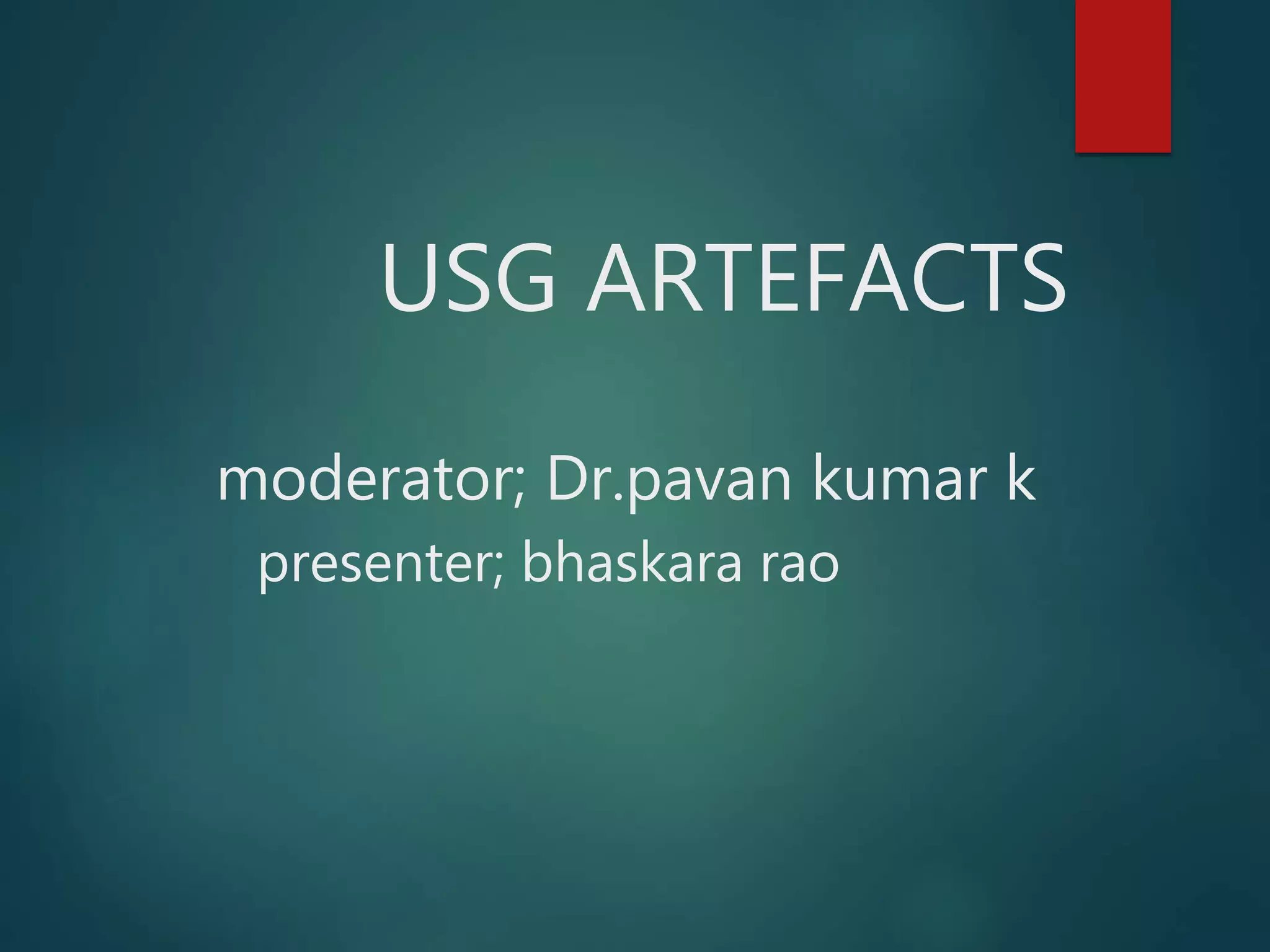 USG ARTEFACTS

moderator; Dr.pavan kumar k
presenter; bhaskara rao